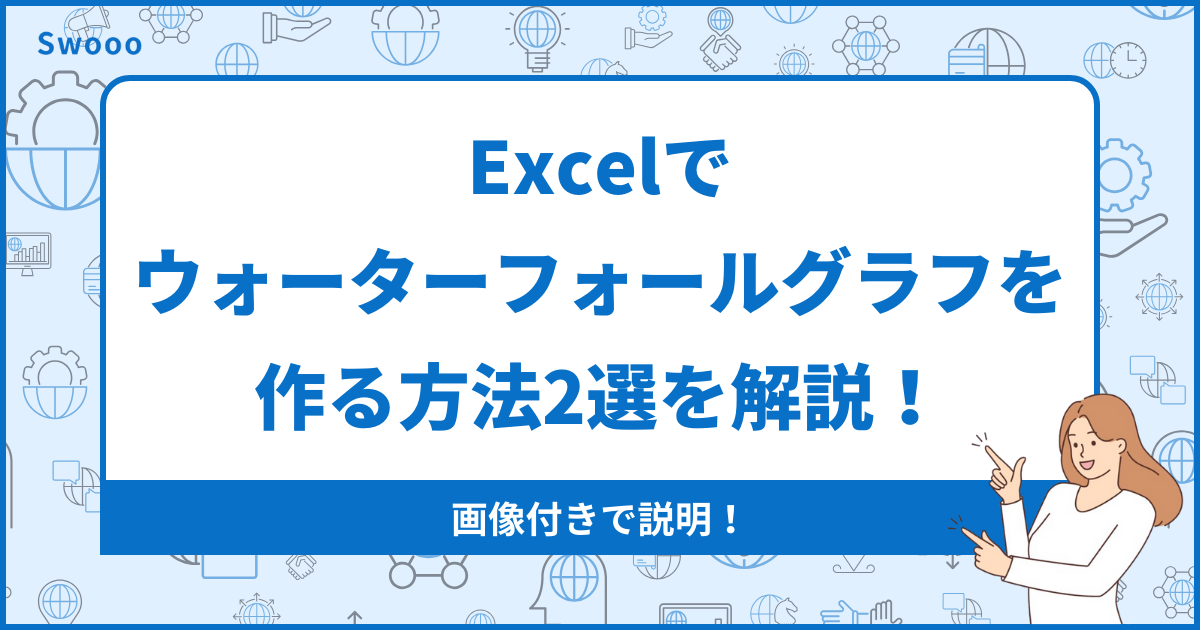 Swooo

Excelで
ウォーターフォールグラフを
作る方法2選を解説！

画像付きで説明！